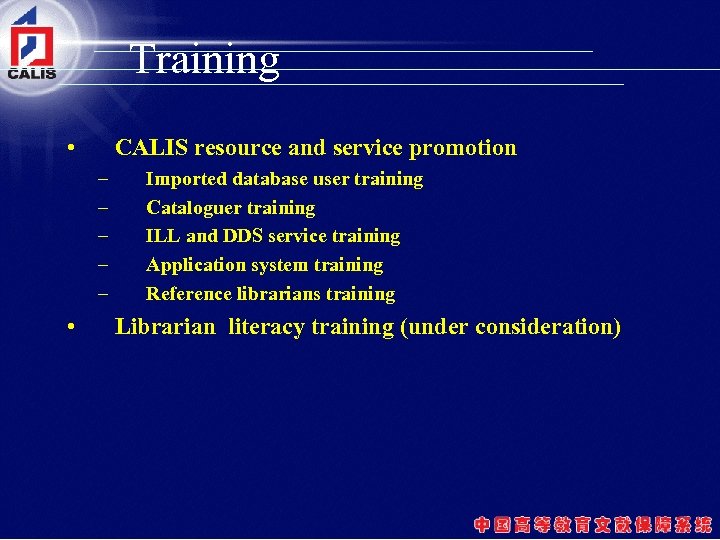 CALIS

Training

• CALIS resource and service promotion
– Imported database user training
– Cataloguer training
– ILL and DDS service training
– Application system training
– Reference librarians training
• Librarian literacy training (under consideration)

中国高等教育文献保障系统